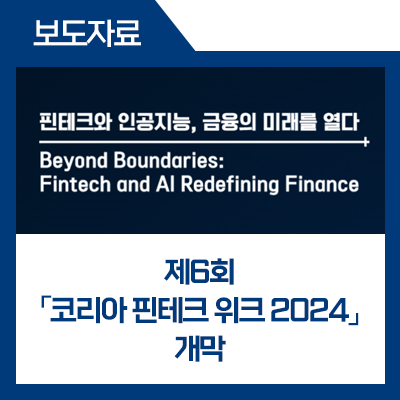 보도자료

핀테크와 인공지능, 금융의 미래를 열다

Beyond Boundaries:
Fintech and AI Redefining Finance

제6회
「코리아 핀테크 위크 2024」
개막